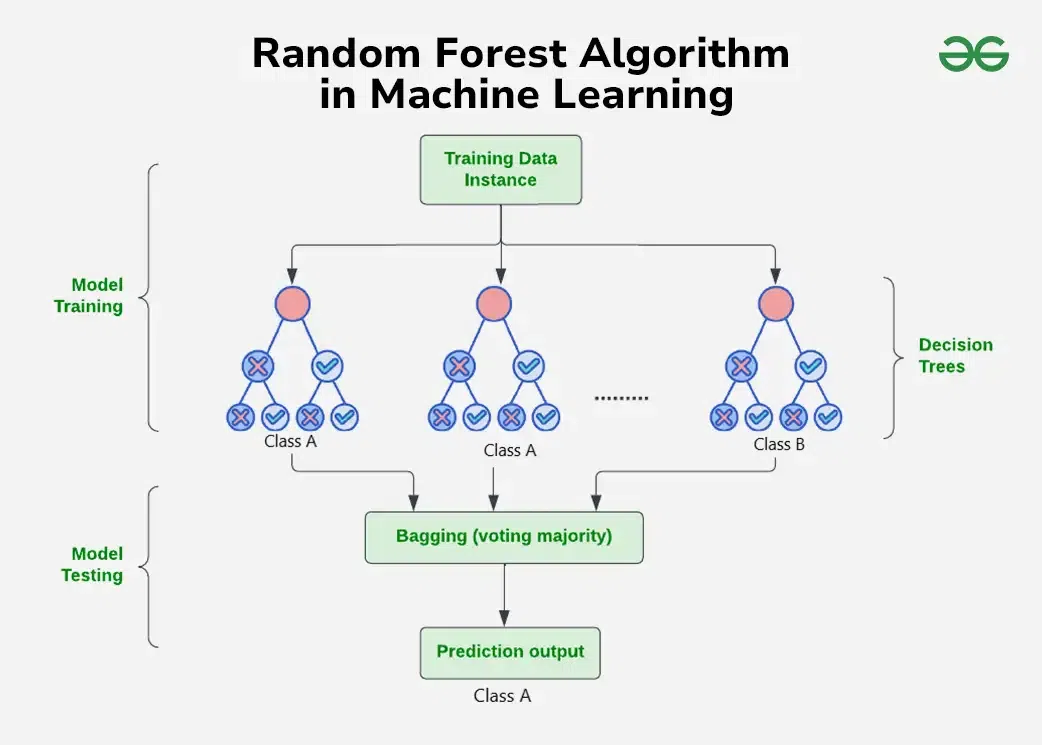 Random Forest Algorithm in Machine Learning

Training Data Instance

Model Training

Decision Trees

Class A

Class A

.........

Class B

Model Testing

Bagging (voting majority)

Prediction output

Class A